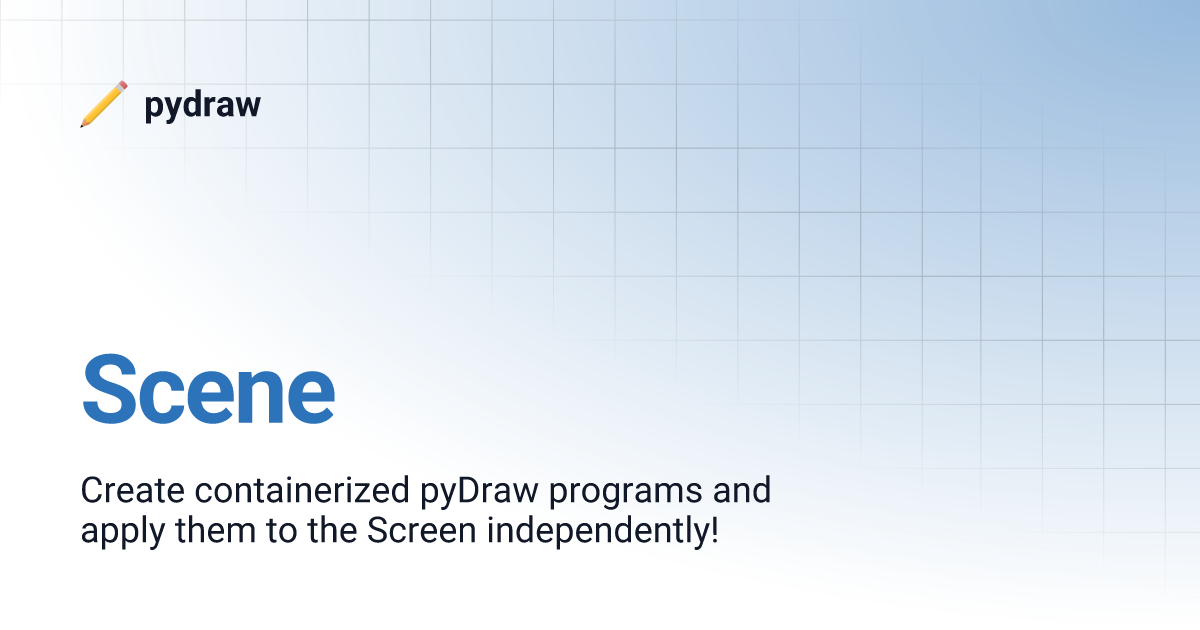 pydraw

Scene

Create containerized pyDraw programs and apply them to the Screen independently!